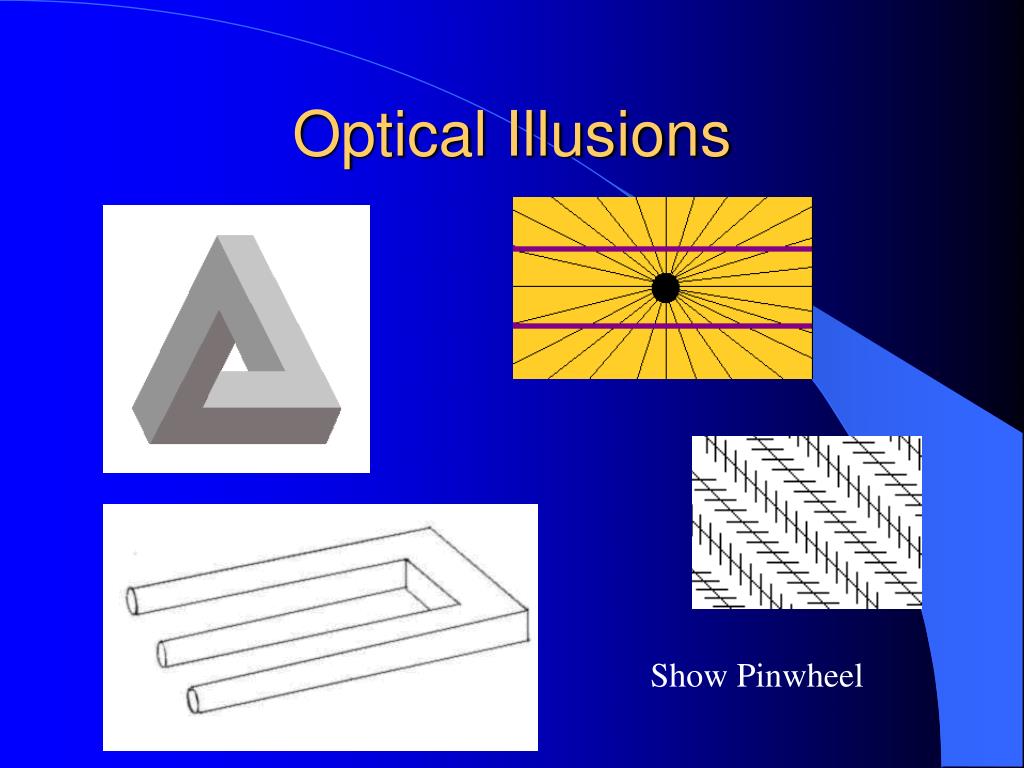 Optical Illusions

Show Pinwheel